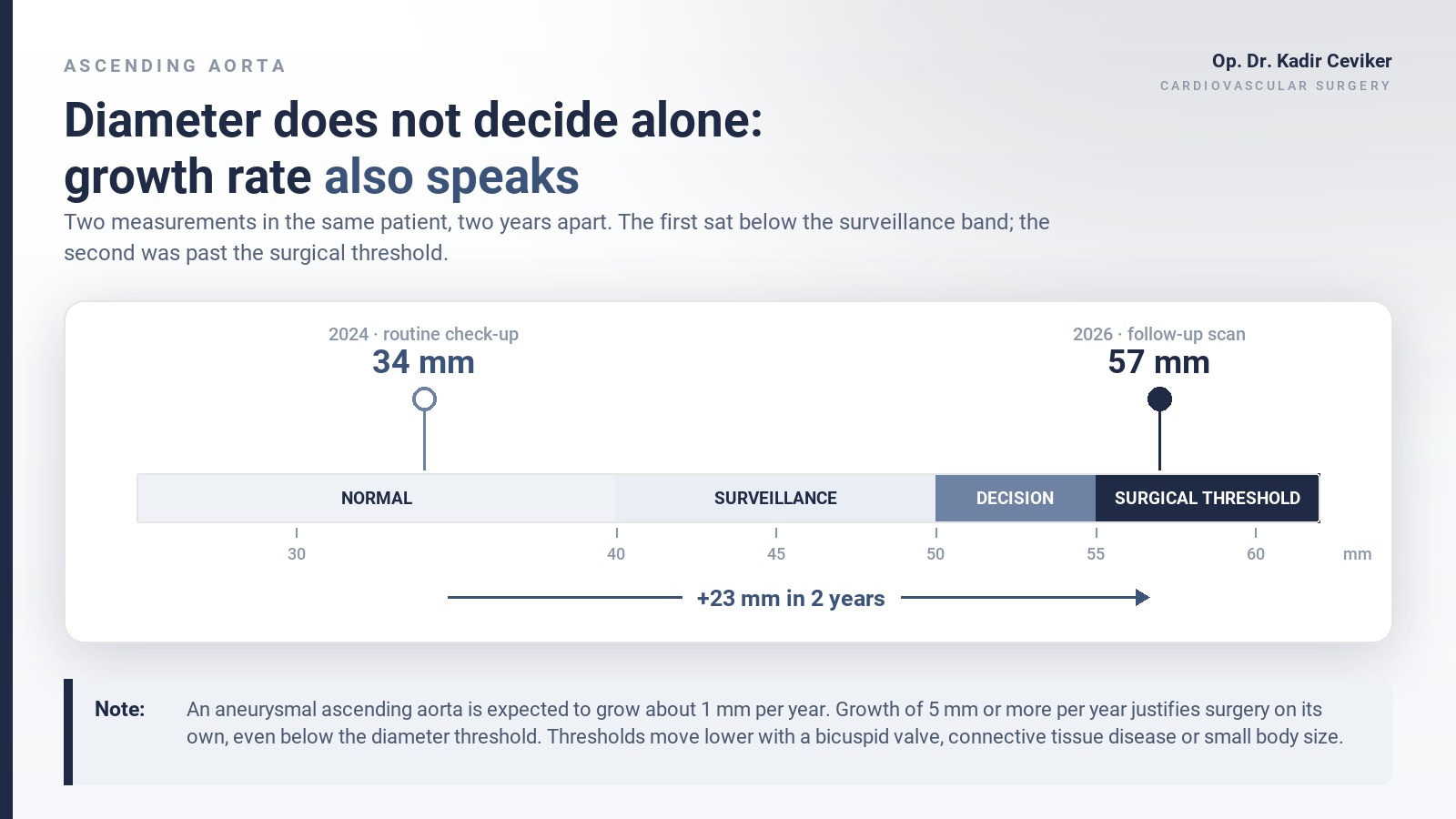 ASCENDING AORTA

Op. Dr. Kadir Ceviker
CARDIOVASCULAR SURGERY

Diameter does not decide alone: growth rate also speaks

Two measurements in the same patient, two years apart. The first sat below the surveillance band; the second was past the surgical threshold.

2024 · routine check-up
34 mm

2026 · follow-up scan
57 mm

NORMAL
SURVEILLANCE
DECISION
SURGICAL THRESHOLD

30
40
45
50
55
60
mm

+23 mm in 2 years

Note: An aneurysmal ascending aorta is expected to grow about 1 mm per year. Growth of 5 mm or more per year justifies surgery on its own, even below the diameter threshold. Thresholds move lower with a bicuspid valve, connective tissue disease or small body size.